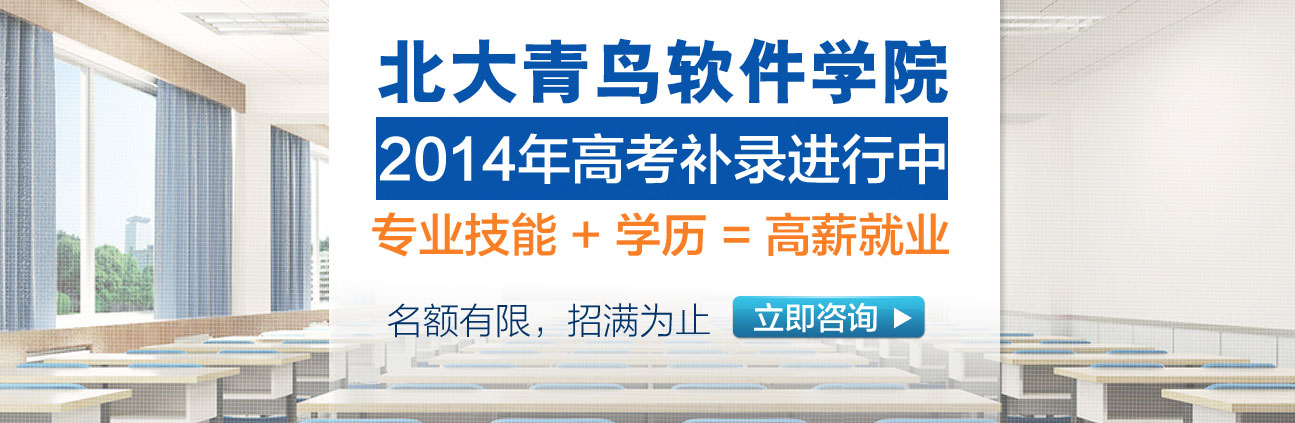 北大青鸟软件学院

2014年高考补录进行中

专业技能 + 学历 = 高薪就业

名额有限，招满为止

立即咨询 ▶